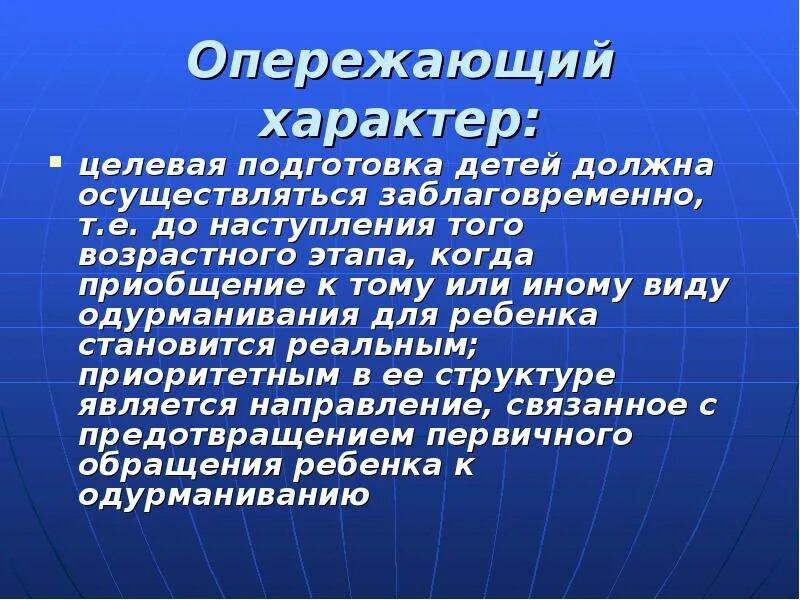 Опережающий характер:

▪ целевая подготовка детей должна осуществляться заблаговременно, т.е. до наступления того возрастного этапа, когда приобщение к тому или иному виду одурманивания для ребенка становится реальным; приоритетным в ее структуре является направление, связанное с предотвращением первичного обращения ребенка к одурманиванию